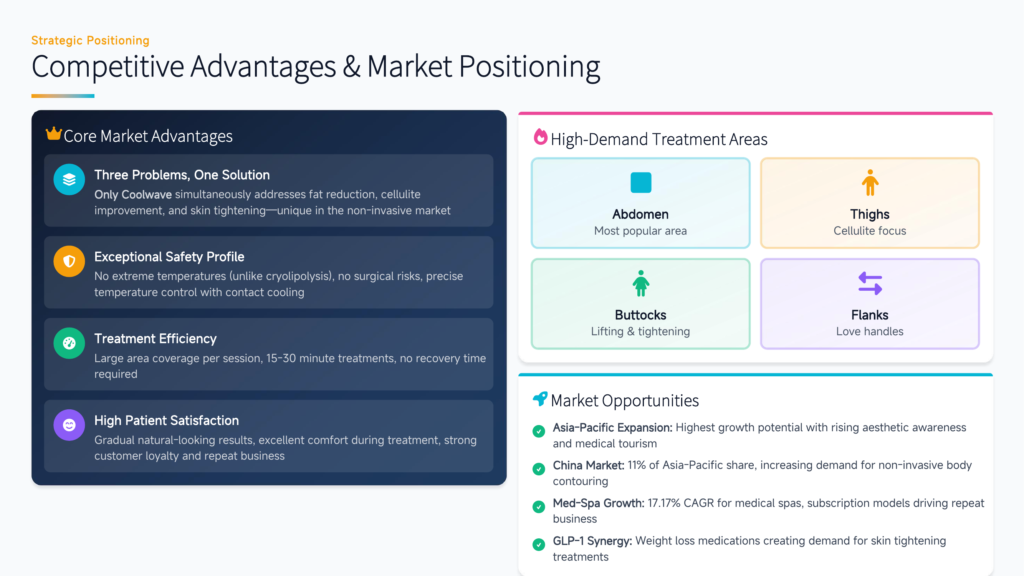 Strategic Positioning

Competitive Advantages & Market Positioning

Core Market Advantages

Three Problems, One Solution
Only Coolwave simultaneously addresses fat reduction, cellulite improvement, and skin tightening—unique in the non-invasive market

Exceptional Safety Profile
No extreme temperatures (unlike cryolipolysis), no surgical risks, precise temperature control with contact cooling

Treatment Efficiency
Large area coverage per session, 15-30 minute treatments, no recovery time required

High Patient Satisfaction
Gradual natural-looking results, excellent comfort during treatment, strong customer loyalty and repeat business

High-Demand Treatment Areas

Abdomen
Most popular area

Thighs
Cellulite focus

Buttocks
Lifting & tightening

Flanks
Love handles

Market Opportunities

Asia-Pacific Expansion: Highest growth potential with rising aesthetic awareness and medical tourism

China Market: 11% of Asia-Pacific share, increasing demand for non-invasive body contouring

Med-Spa Growth: 17.17% CAGR for medical spas, subscription models driving repeat business

GLP-1 Synergy: Weight loss medications creating demand for skin tightening treatments